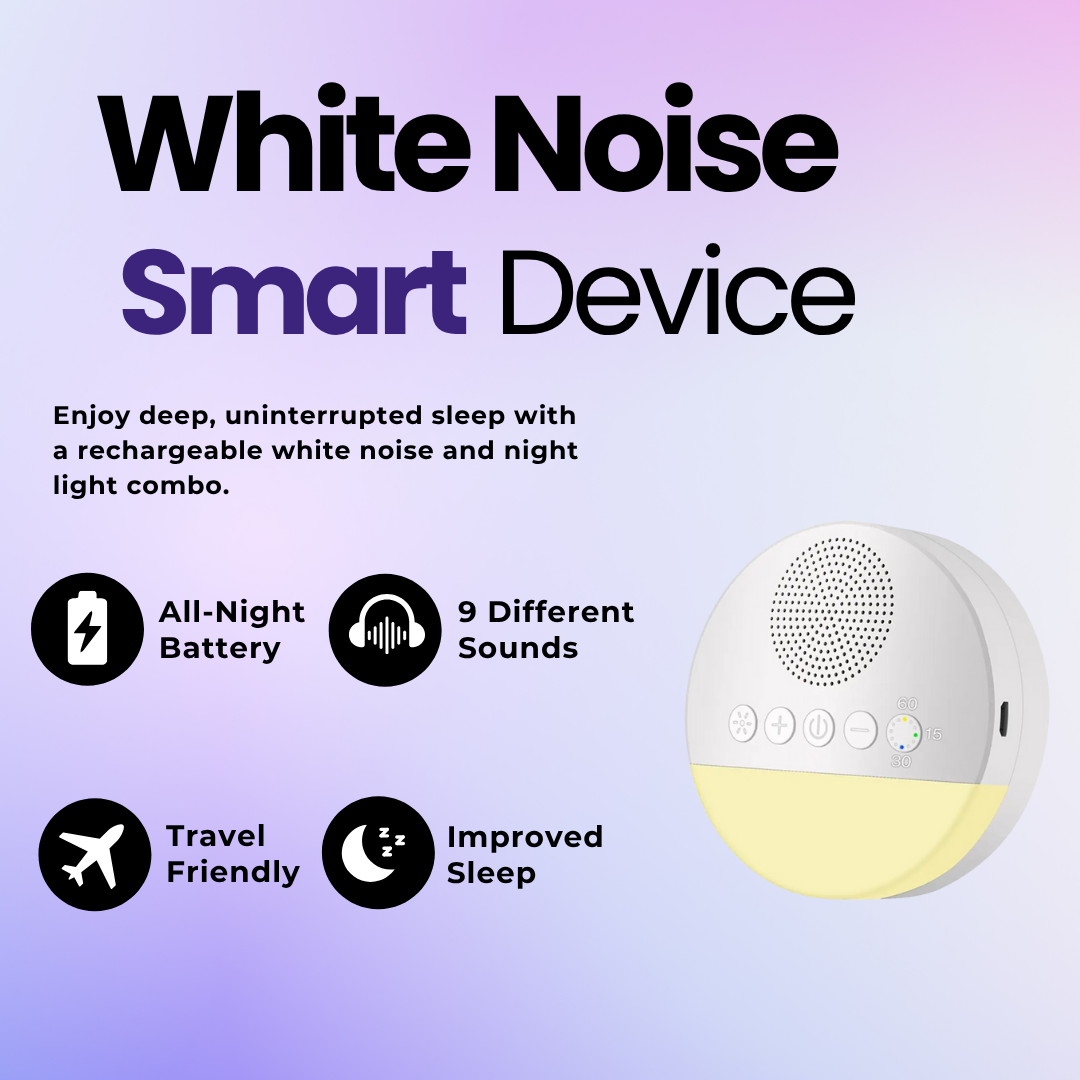 White Noise
Smart Device

Enjoy deep, uninterrupted sleep with a rechargeable white noise and night light combo.

All-Night Battery

9 Different Sounds

Travel Friendly

Improved Sleep

60
15
30